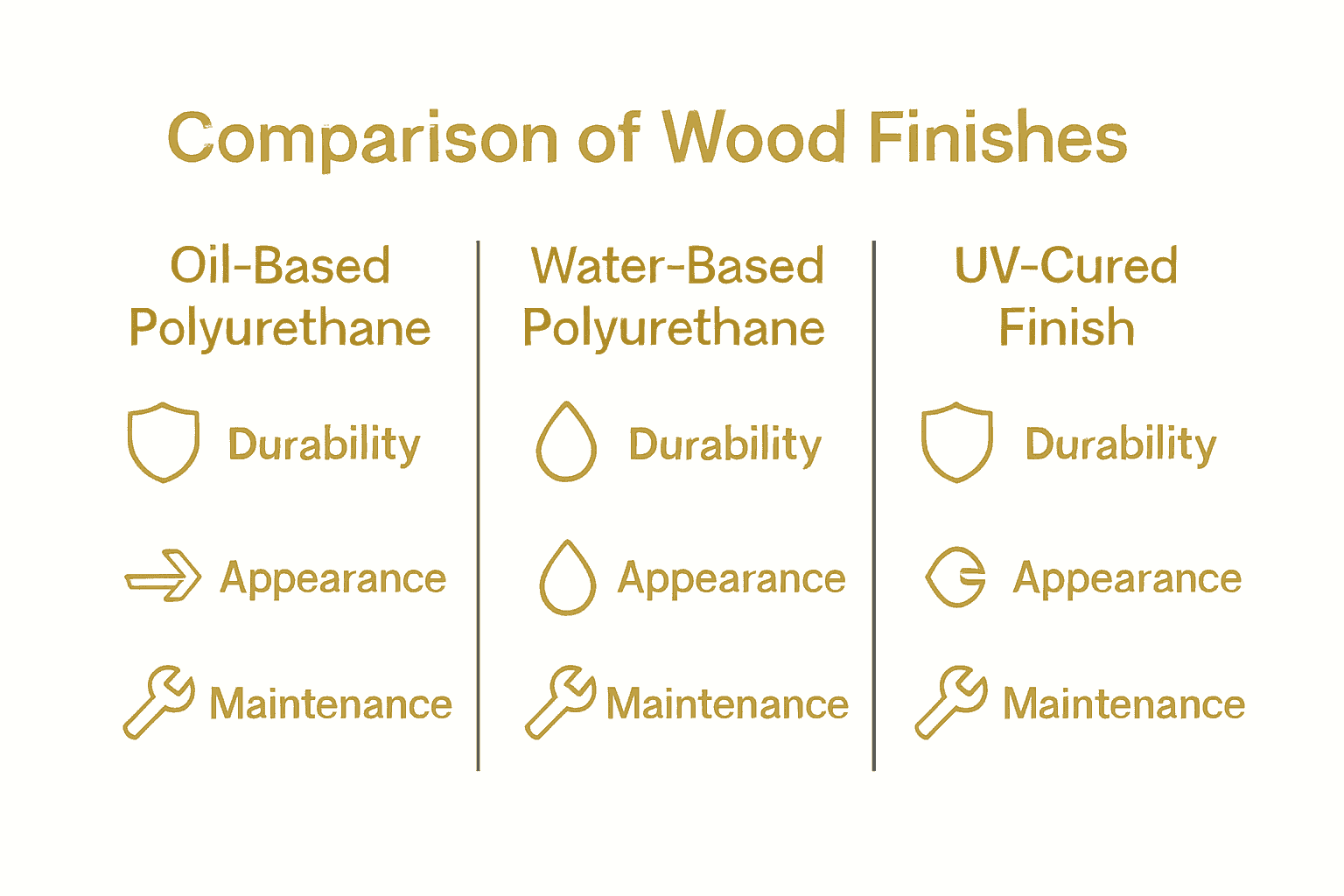 Comparison of Wood Finishes

Oil-Based Polyurethane

Durability

Appearance

Maintenance

Water-Based Polyurethane

Durability

Appearance

Maintenance

UV-Cured Finish

Durability

Appearance

Maintenance